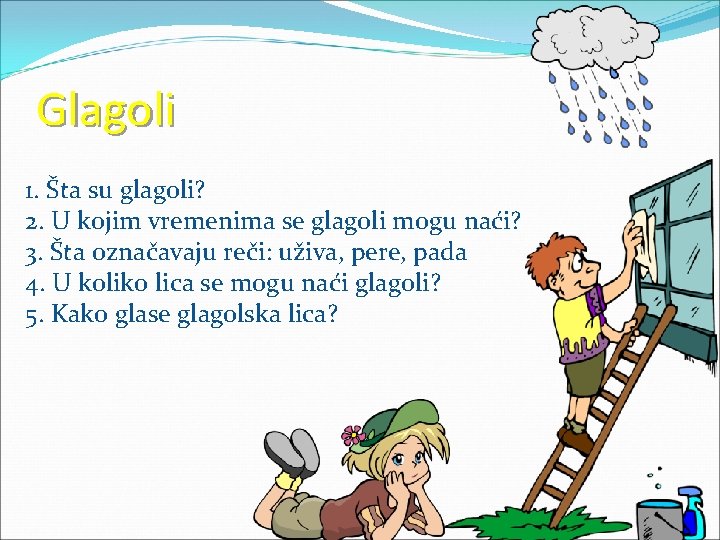 Glagoli

1. Šta su glagoli?
2. U kojim vremenima se glagoli mogu naći?
3. Šta označavaju reči: uživa, pere, pada
4. U koliko lica se mogu naći glagoli?
5. Kako glase glagolska lica?